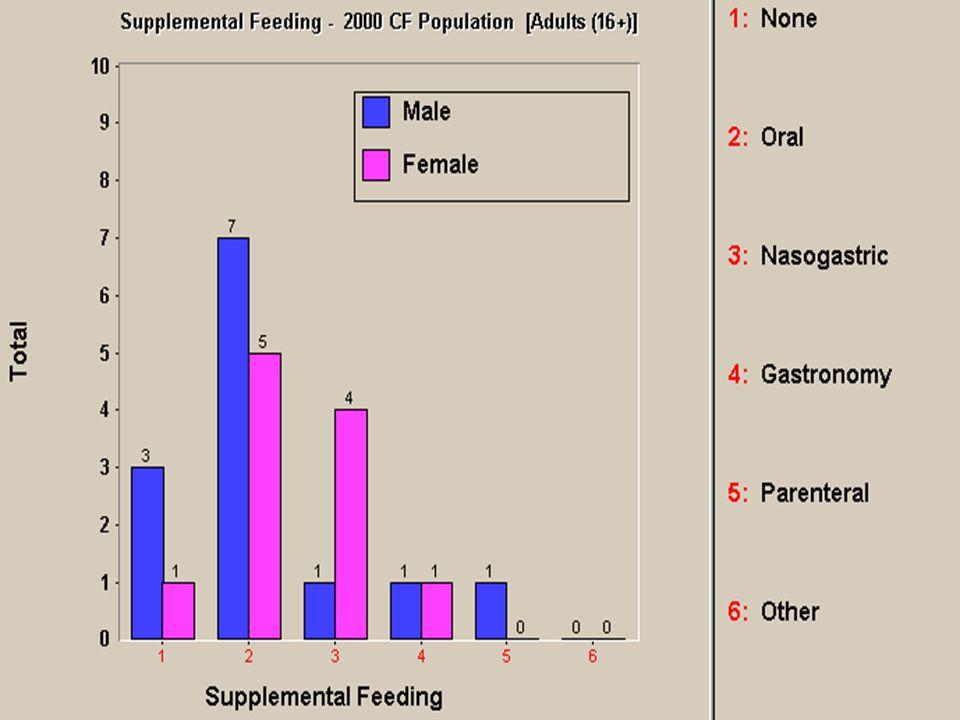 Supplemental Feeding - 2000 CF Population [Adults (16+)]

Male
Female

Total

10
9
8
7
6
5
4
3
2
1
0

3 1
7 5
1 4
1 1
1 0
0 0

1 2 3 4 5 6

Supplemental Feeding

1: None

2: Oral

3: Nasogastric

4: Gastronomy

5: Parenteral

6: Other